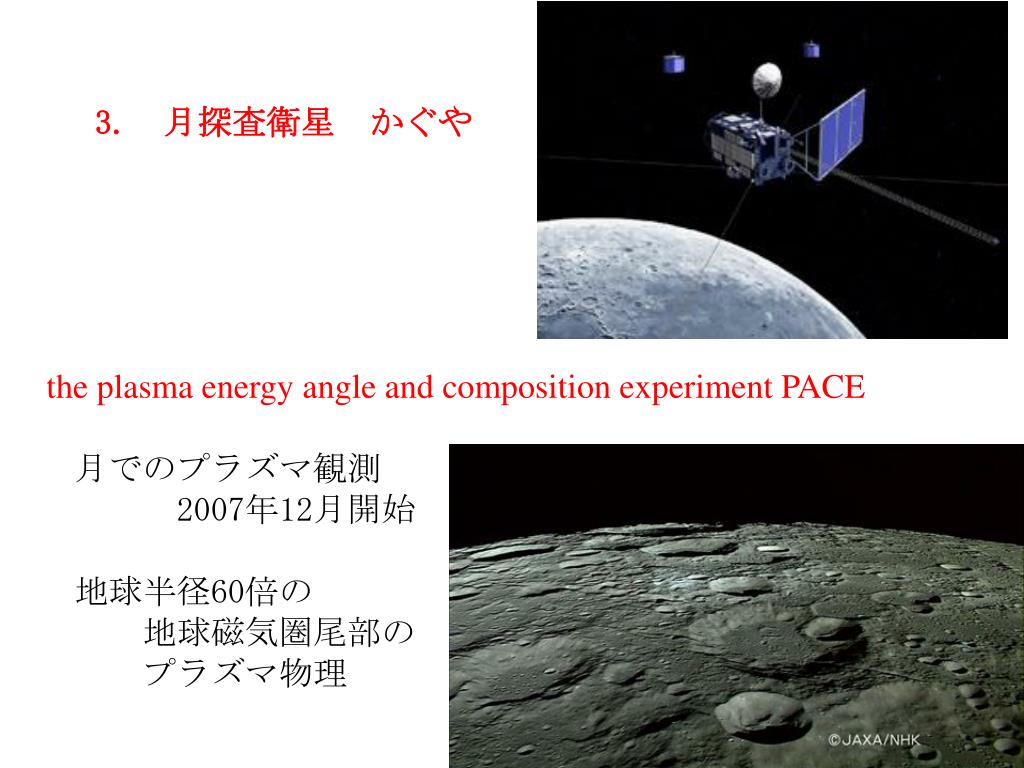 3.　月探査衛星　かぐや

the plasma energy angle and composition experiment PACE

月でのプラズマ観測
2007年12月開始

地球半径60倍の
地球磁気圏尾部の
プラズマ物理

©JAXA/NHK